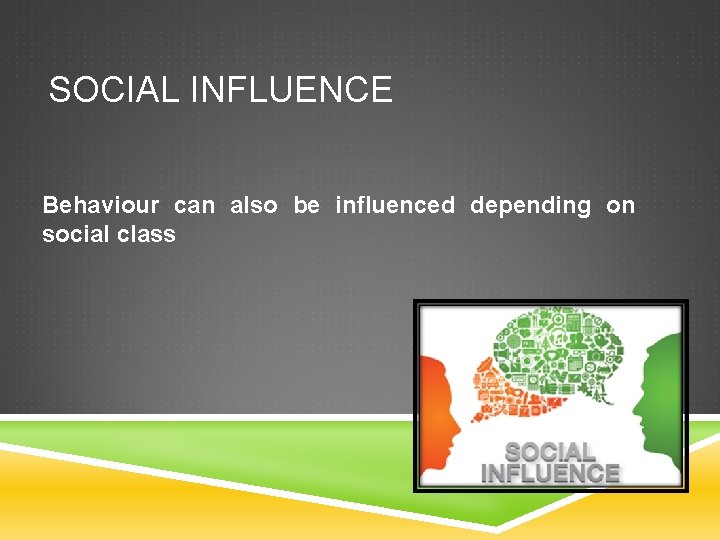 SOCIAL INFLUENCE

Behaviour can also be influenced depending on social class

SOCIAL INFLUENCE